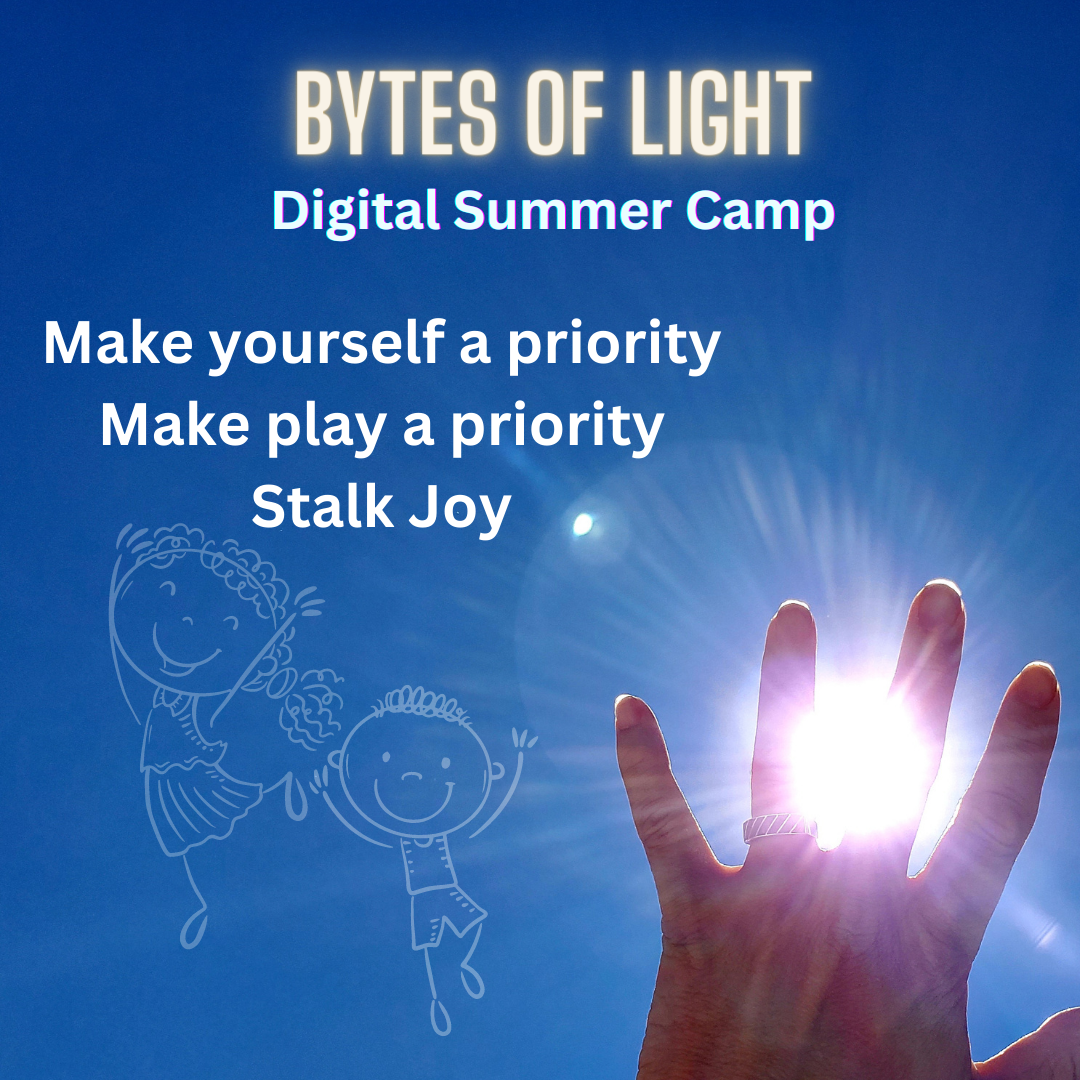 BYTES OF LIGHT
Digital Summer Camp

Make yourself a priority
Make play a priority
Stalk Joy